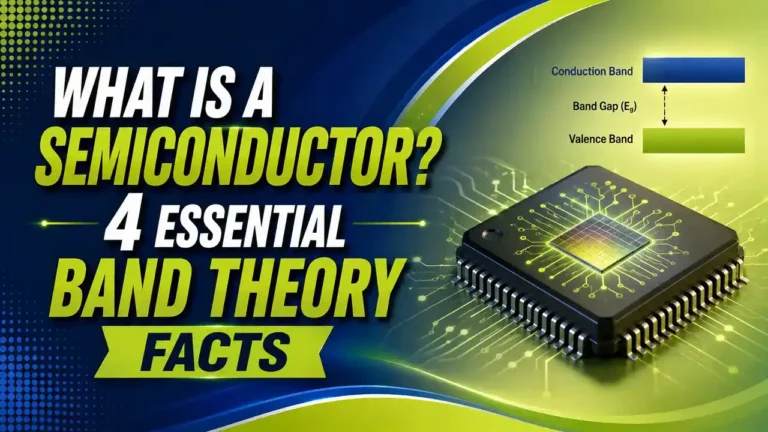 WHAT IS A SEMICONDUCTOR? 4 ESSENTIAL BAND THEORY FACTS

Conduction Band

Band Gap ($E_g$)

Valence Band